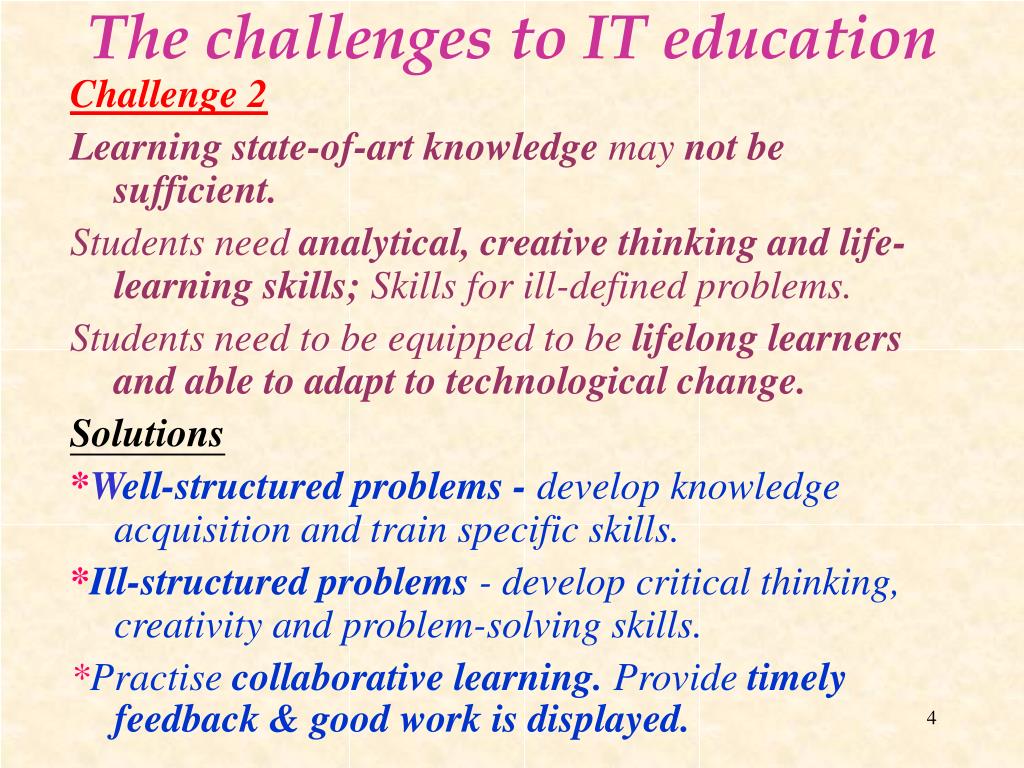 The challenges to IT education

Challenge 2

Learning state-of-art knowledge may not be sufficient.

Students need analytical, creative thinking and life-learning skills; Skills for ill-defined problems.

Students need to be equipped to be lifelong learners and able to adapt to technological change.

Solutions

*Well-structured problems - develop knowledge acquisition and train specific skills.

*Ill-structured problems - develop critical thinking, creativity and problem-solving skills.

*Practise collaborative learning. Provide timely feedback & good work is displayed.

4